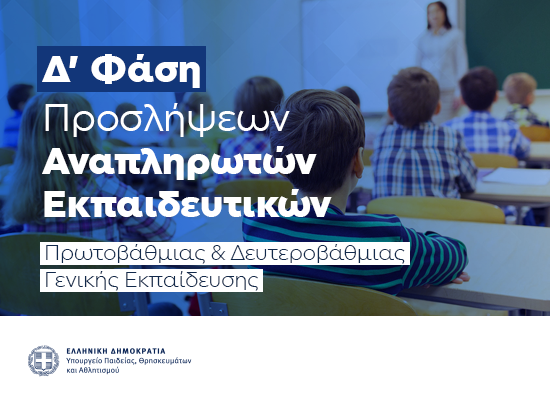 Δ' Φάση
Προσλήψεων
Αναπληρωτών
Εκπαιδευτικών

Πρωτοβάθμιας & Δευτεροβάθμιας
Γενικής Εκπαίδευσης

ΕΛΛΗΝΙΚΗ ΔΗΜΟΚΡΑΤΙΑ
Υπουργείο Παιδείας, Θρησκευμάτων και Αθλητισμού